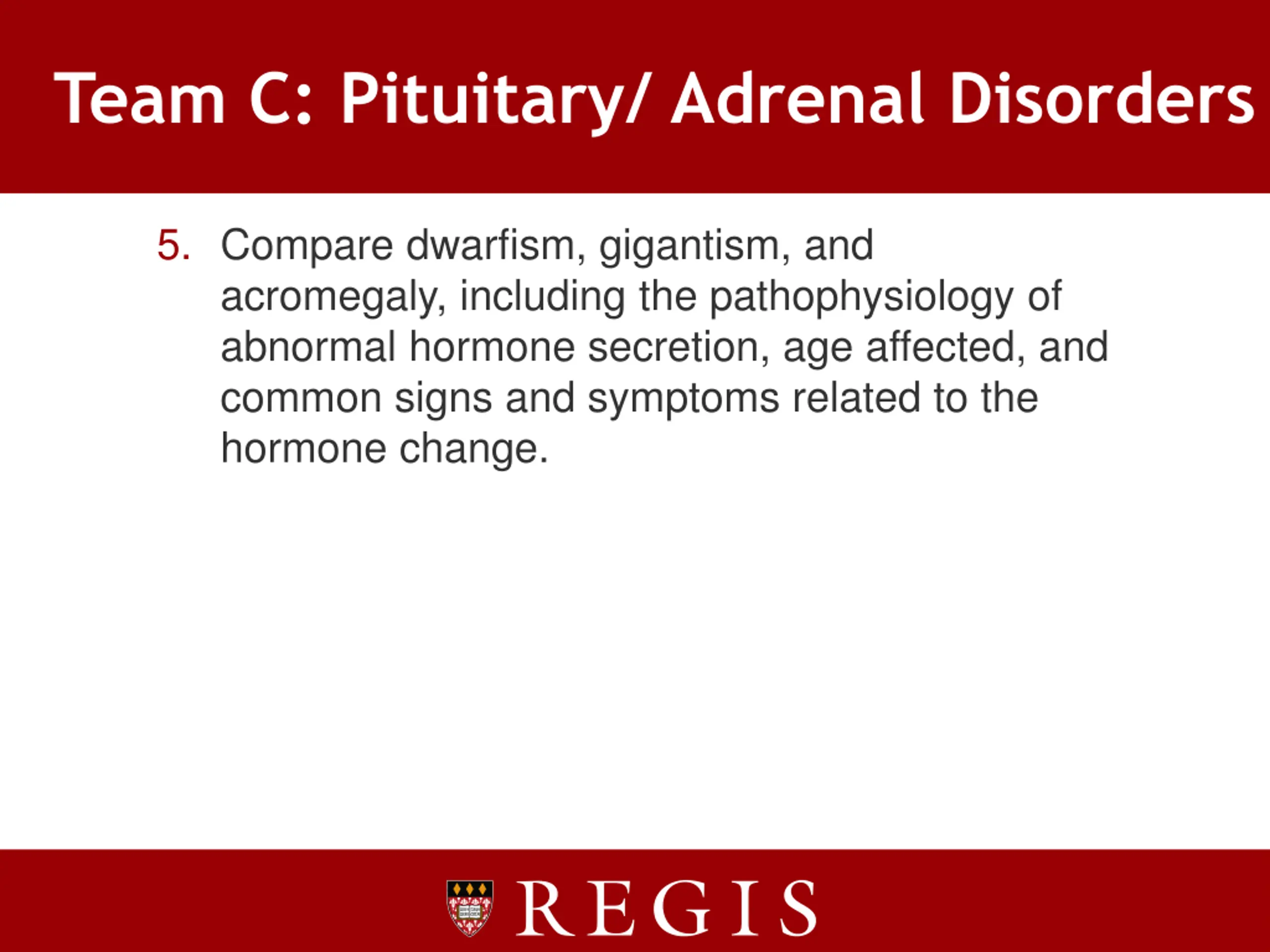 Team C: Pituitary/ Adrenal Disorders

5. Compare dwarfism, gigantism, and acromegaly, including the pathophysiology of abnormal hormone secretion, age affected, and common signs and symptoms related to the hormone change.

REGIS